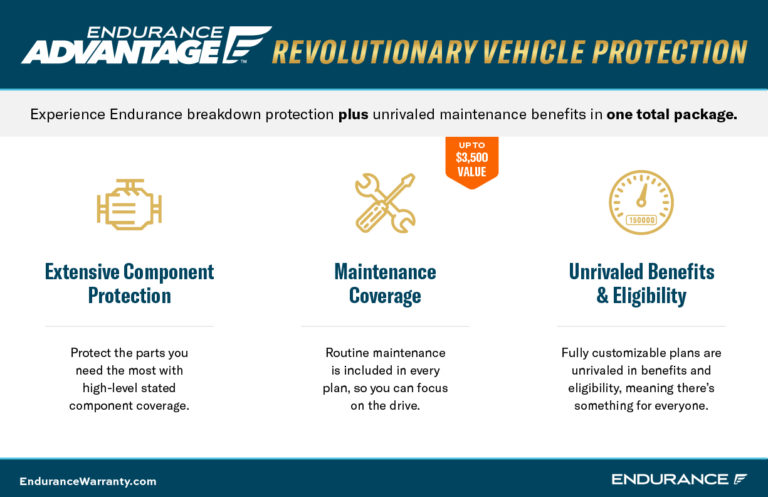 ENDURANCE ADVANTAGE™ REVOLUTIONARY VEHICLE PROTECTION

Experience Endurance breakdown protection plus unrivaled maintenance benefits in one total package.

UP TO $3,500 VALUE

150000

Extensive Component Protection

Protect the parts you need the most with high-level stated component coverage.

Maintenance Coverage

Routine maintenance is included in every plan, so you can focus on the drive.

Unrivaled Benefits & Eligibility

Fully customizable plans are unrivaled in benefits and eligibility, meaning there's something for everyone.

EnduranceWarranty.com

ENDURANCE